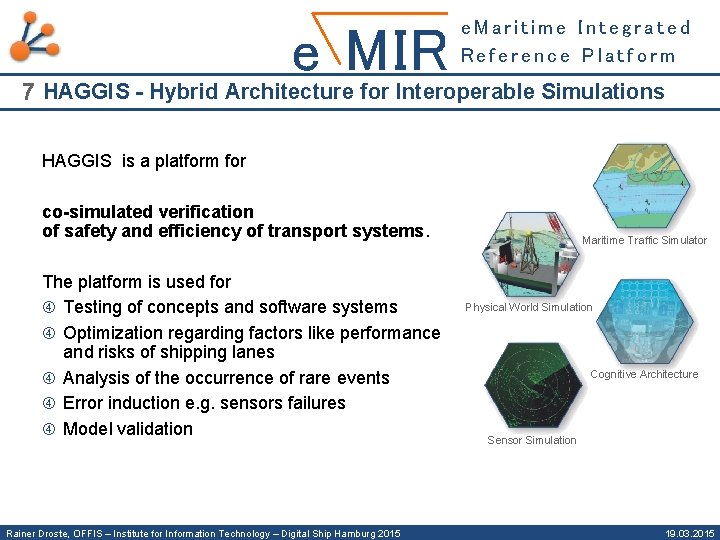 eMIR eMaritime Integrated Reference Platform

7 HAGGIS - Hybrid Architecture for Interoperable Simulations

HAGGIS is a platform for

co-simulated verification
of safety and efficiency of transport systems.

The platform is used for
④ Testing of concepts and software systems
④ Optimization regarding factors like performance and risks of shipping lanes
④ Analysis of the occurrence of rare events
④ Error induction e.g. sensors failures
④ Model validation

Maritime Traffic Simulator
Physical World Simulation
Cognitive Architecture
Sensor Simulation

Rainer Droste, OFFIS – Institute for Information Technology – Digital Ship Hamburg 2015 19.03.2015